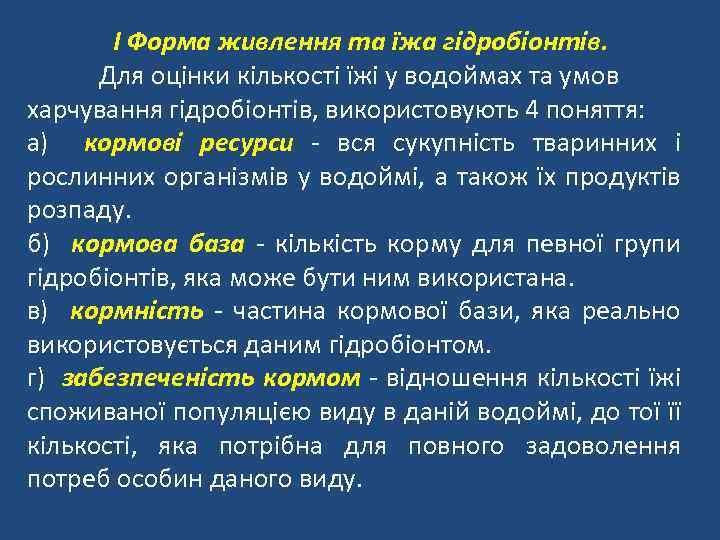 І Форма живлення та їжа гідробіонтів.

Для оцінки кількості їжі у водоймах та умов харчування гідробіонтів, використовують 4 поняття:

а) кормові ресурси - вся сукупність тваринних і рослинних організмів у водоймі, а також їх продуктів розпаду.

б) кормова база - кількість корму для певної групи гідробіонтів, яка може бути ним використана.

в) кормність - частина кормової бази, яка реально використовується даним гідробіонтом.

г) забезпеченість кормом - відношення кількості їжі споживаної популяцією виду в даній водоймі, до тої її кількості, яка потрібна для повного задоволення потреб особин даного виду.